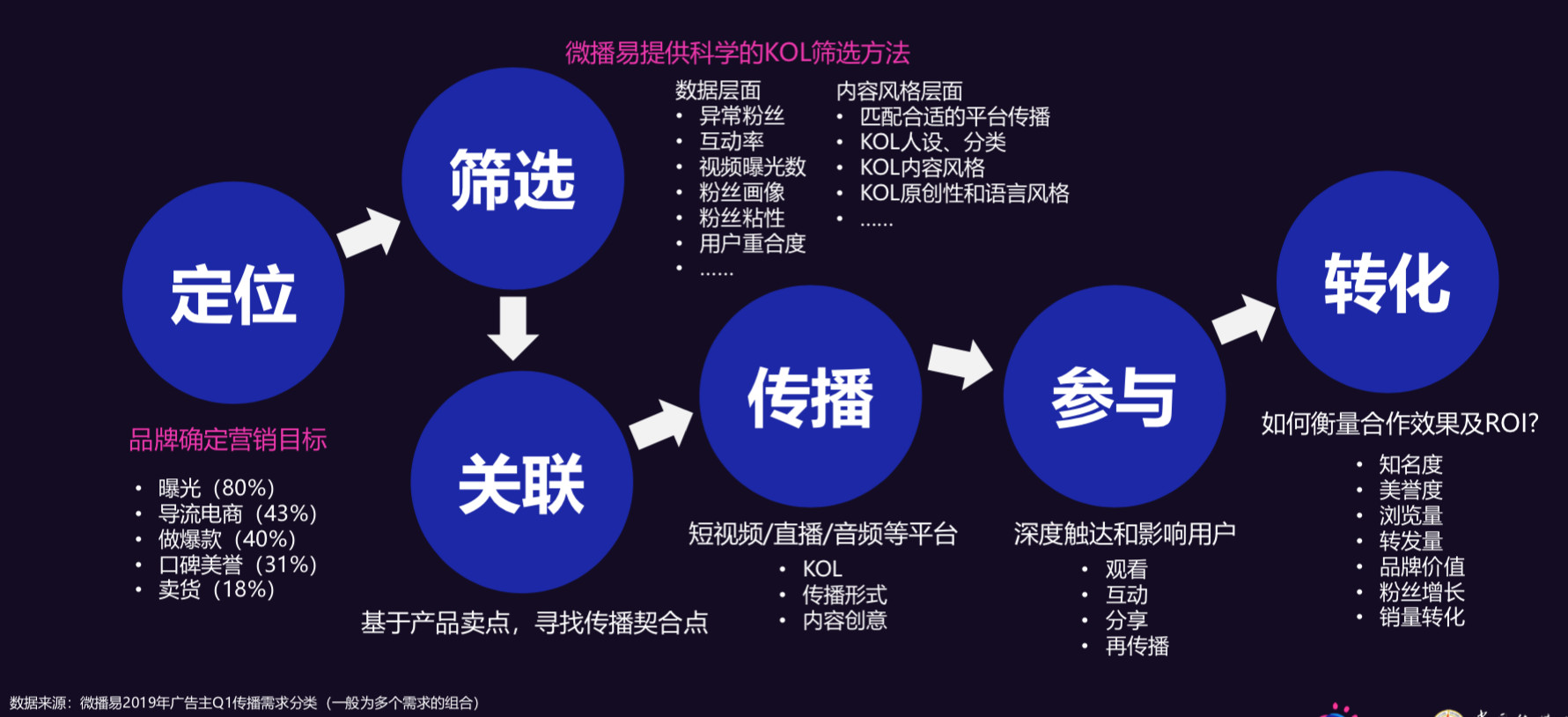 微播易提供科学的KOL筛选方法

数据层面
• 异常粉丝
• 互动率
• 视频曝光数
• 粉丝画像
• 粉丝粘性
• 用户重合度
• ……

内容风格层面
• 匹配合适的平台传播
• KOL人设、分类
• KOL内容风格
• KOL原创性和语言风格
• ……

定位

筛选

关联

传播

参与

转化

品牌确定营销目标
• 曝光（80%）
• 导流电商（43%）
• 做爆款（40%）
• 口碑美誉（31%）
• 卖货（18%）

基于产品卖点，寻找传播契合点

短视频/直播/音频等平台
• KOL
• 传播形式
• 内容创意

深度触达和影响用户
• 观看
• 互动
• 分享
• 再传播

如何衡量合作效果及ROI?
• 知名度
• 美誉度
• 浏览量
• 转发量
• 品牌价值
• 粉丝增长
• 销量转化

数据来源：微播易2019年广告主Q1传播需求分类（一般为多个需求的组合）